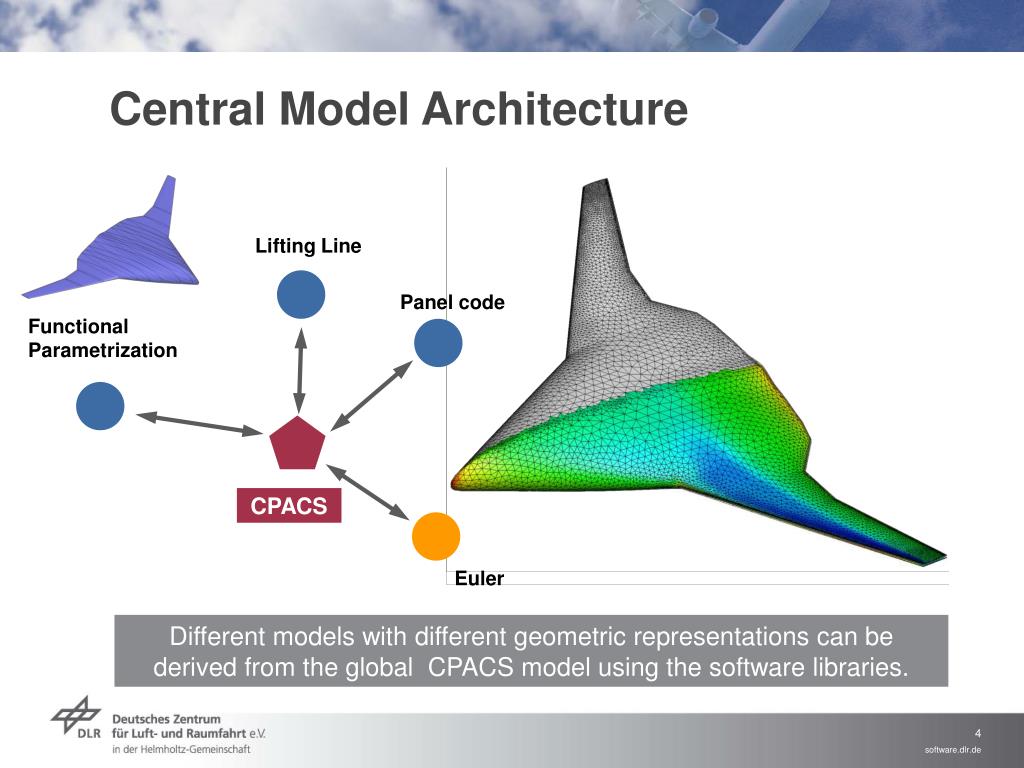 Central Model Architecture

Lifting Line

Panel code

Functional Parametrization

CPACS

Euler

Different models with different geometric representations can be derived from the global  CPACS model using the software libraries.

DLR Deutsches Zentrum für Luft- und Raumfahrt e.V. in der Helmholtz-Gemeinschaft

4

software.dlr.de